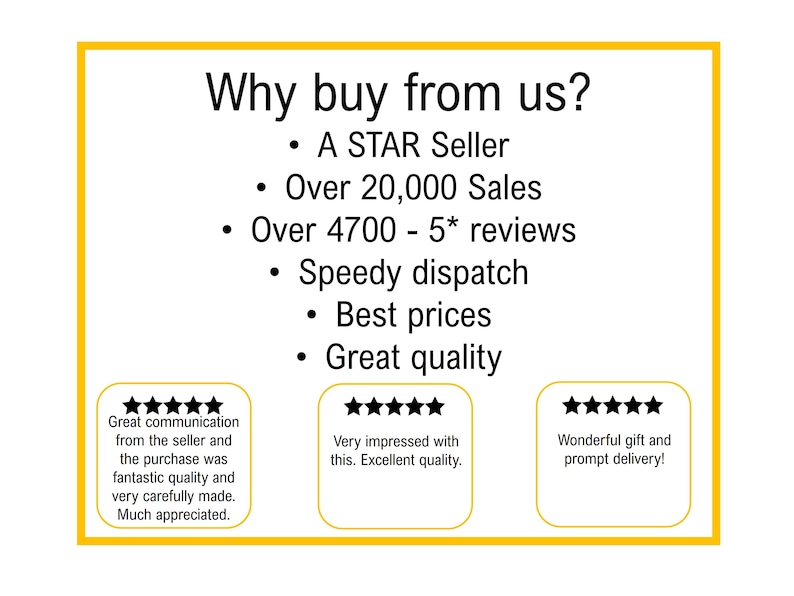 Why buy from us?

• A STAR Seller
• Over 20,000 Sales
• Over 4700 - 5* reviews
• Speedy dispatch
• Best prices
• Great quality

★★★★★
Great communication from the seller and the purchase was fantastic quality and very carefully made. Much appreciated.

★★★★★
Very impressed with this. Excellent quality.

★★★★★
Wonderful gift and prompt delivery!